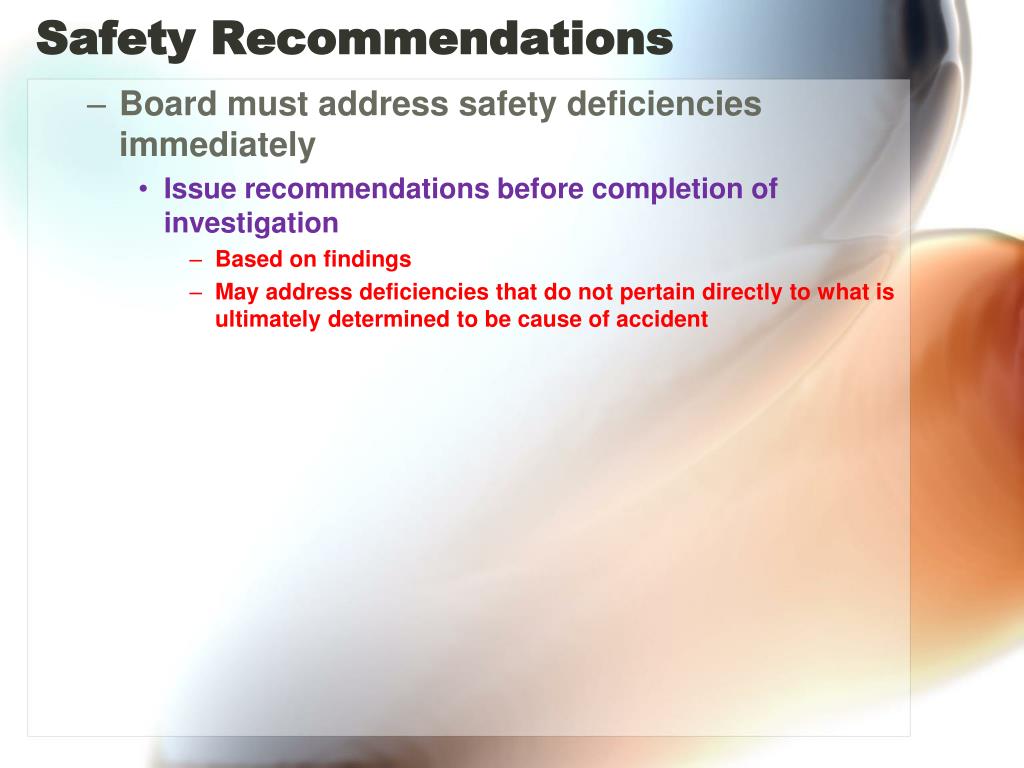 Safety Recommendations

– Board must address safety deficiencies immediately

• Issue recommendations before completion of investigation

– Based on findings

– May address deficiencies that do not pertain directly to what is ultimately determined to be cause of accident